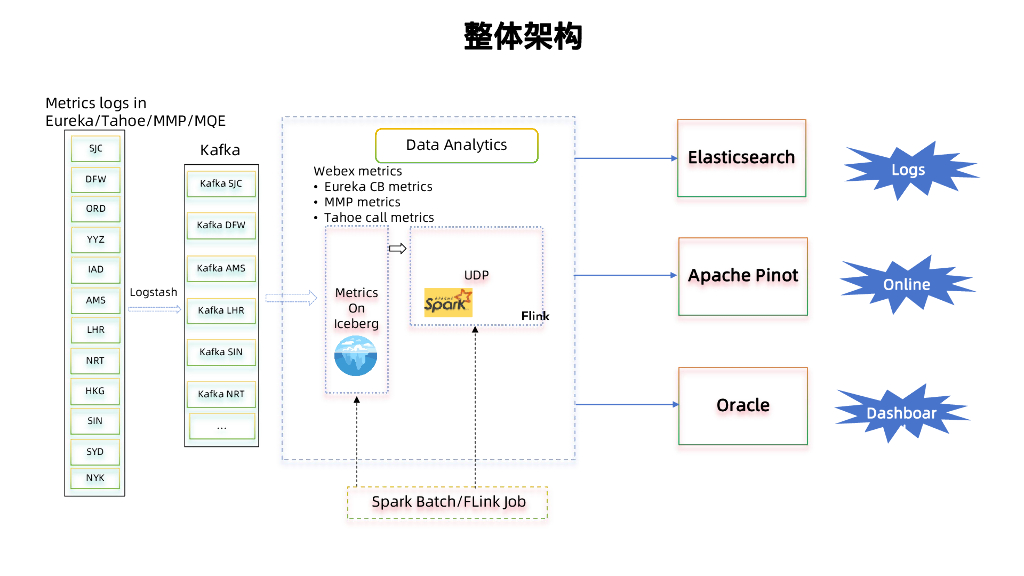 整体架构

Metrics logs in Eureka/Tahoe/MMP/MQE

SJC
DFW
ORD
YYZ
IAD
AMS
LHR
NRT
HKG
SIN
SYD
NYK

Logstash

Kafka

Kafka SJC
Kafka DFW
Kafka AMS
Kafka LHR
Kafka SIN
Kafka NRT
...

Data Analytics

Webex metrics
• Eureka CB metrics
• MMP metrics
• Tahoe call metrics

Metrics On Iceberg

UDP

APACHE Spark

Flink

Spark Batch/FLink Job

Elasticsearch

Apache Pinot

Oracle

Logs

Online

Dashboar